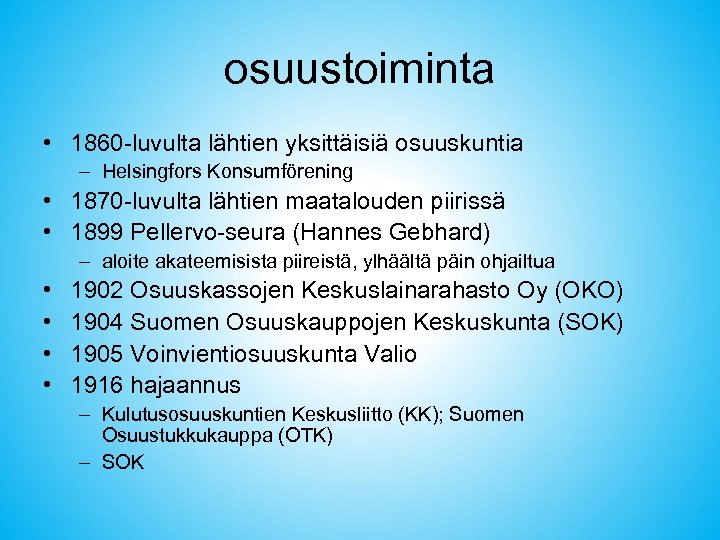 osuustoiminta

• 1860-luvulta lähtien yksittäisiä osuuskuntia
  – Helsingfors Konsumförening
• 1870-luvulta lähtien maatalouden piirissä
• 1899 Pellervo-seura (Hannes Gebhard)
  – aloite akateemisista piireistä, ylhäältä päin ohjailtua
• 1902 Osuuskassojen Keskuslainarahasto Oy (OKO)
• 1904 Suomen Osuuskauppojen Keskuskunta (SOK)
• 1905 Voinvientiosuuskunta Valio
• 1916 hajaannus
  – Kulutusosuuskuntien Keskusliitto (KK); Suomen Osuustukkukauppa (OTK)
  – SOK